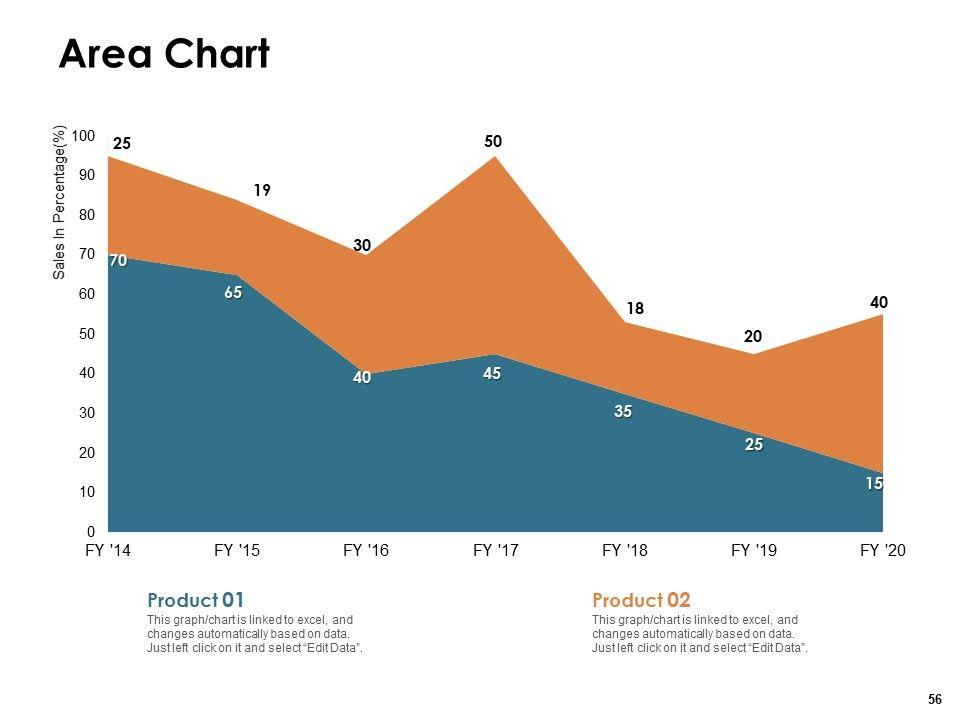 Area Chart

Sales In Percentage(%)
100
90
80
70
60
50
40
30
20
10
0

25
19
30
50
18
20
40

70
65
40
45
35
25
15

FY '14
FY '15
FY '16
FY '17
FY '18
FY '19
FY '20

Product 01
This graph/chart is linked to excel, and changes automatically based on data. Just left click on it and select "Edit Data".

Product 02
This graph/chart is linked to excel, and changes automatically based on data. Just left click on it and select "Edit Data".

56